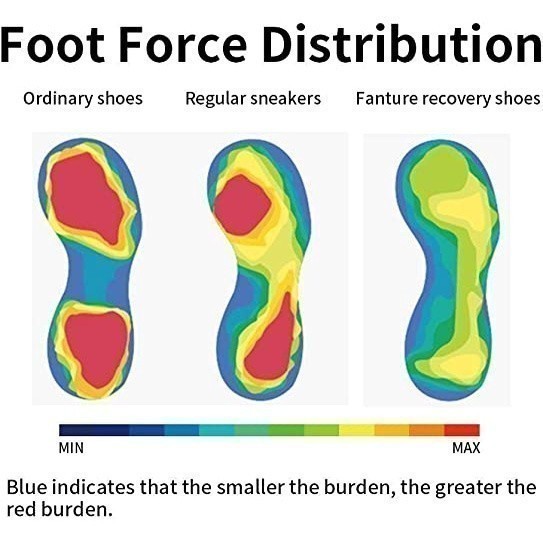 Foot Force Distribution

Ordinary shoes

Regular sneakers

Fanture recovery shoes

MIN

MAX

Blue indicates that the smaller the burden, the greater the red burden.